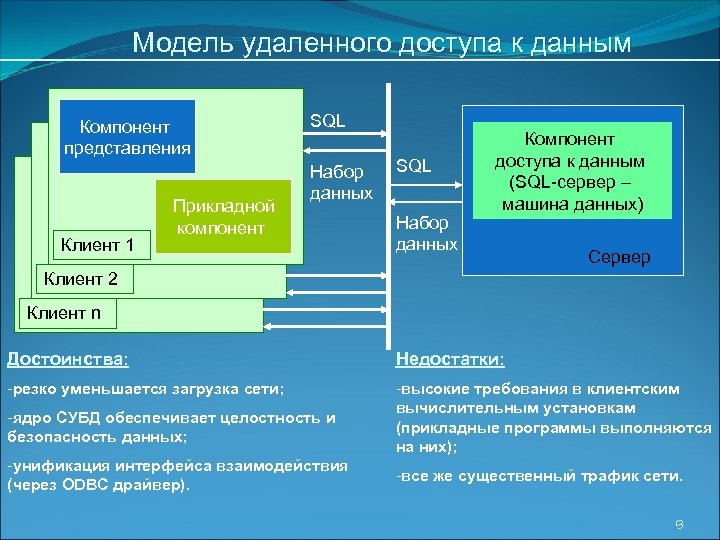 Модель удаленного доступа к данным

Компонент представления

Прикладной компонент

Клиент 1

Клиент 2

Клиент n

SQL

Набор данных

SQL

Набор данных

Компонент доступа к данным (SQL-сервер – машина данных)

Сервер

Достоинства:

-резко уменьшается загрузка сети;

-ядро СУБД обеспечивает целостность и безопасность данных;

-унификация интерфейса взаимодействия (через ODBC драйвер).

Недостатки:

-высокие требования в клиентским вычислительным установкам (прикладные программы выполняются на них);

-все же существенный трафик сети.

9